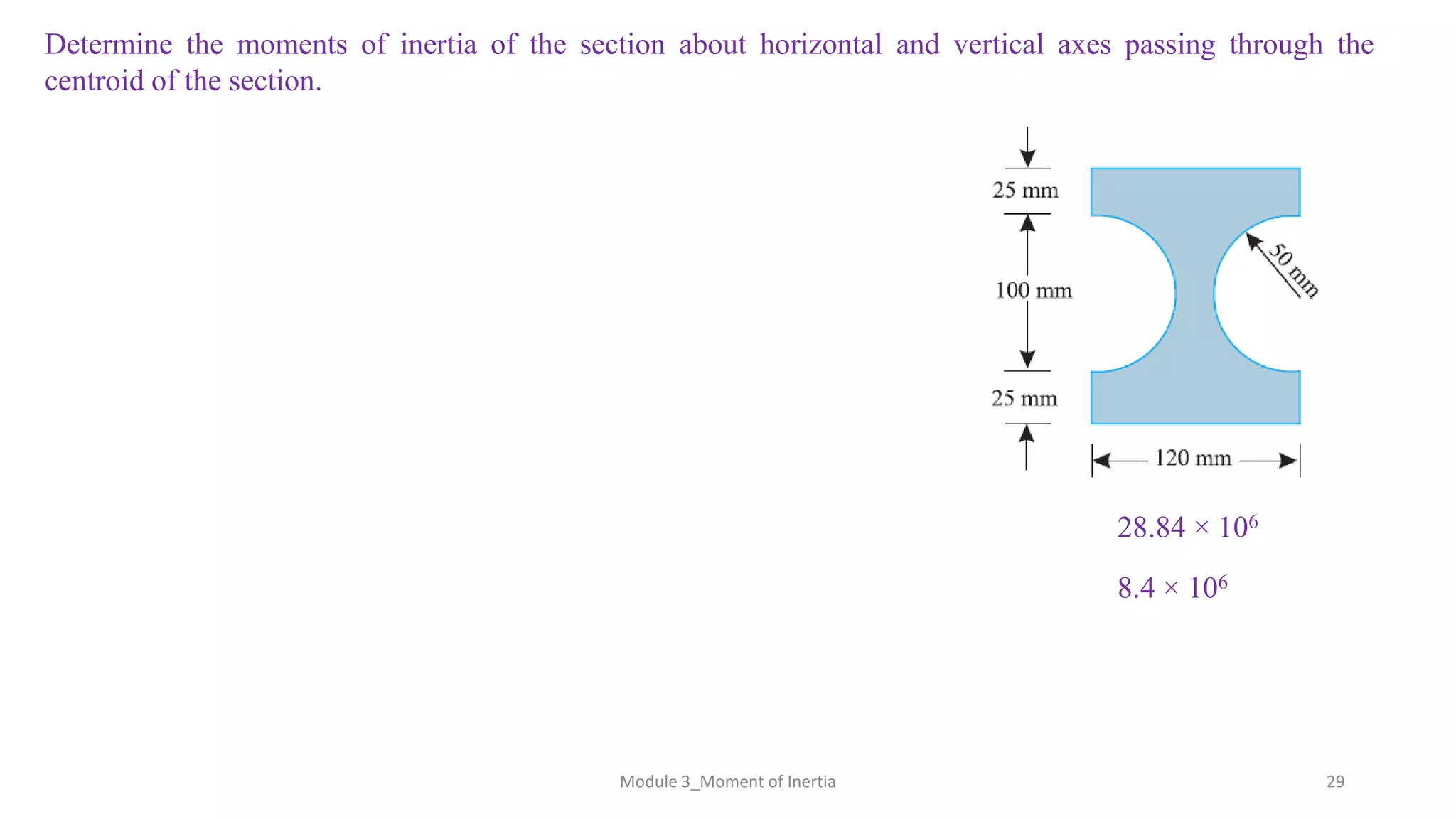 Determine the moments of inertia of the section about horizontal and vertical axes passing through the centroid of the section.

25 mm

100 mm

25 mm

50 mm

120 mm

$28.84 \times 10^6$

$8.4 \times 10^6$

Module 3_Moment of Inertia

29